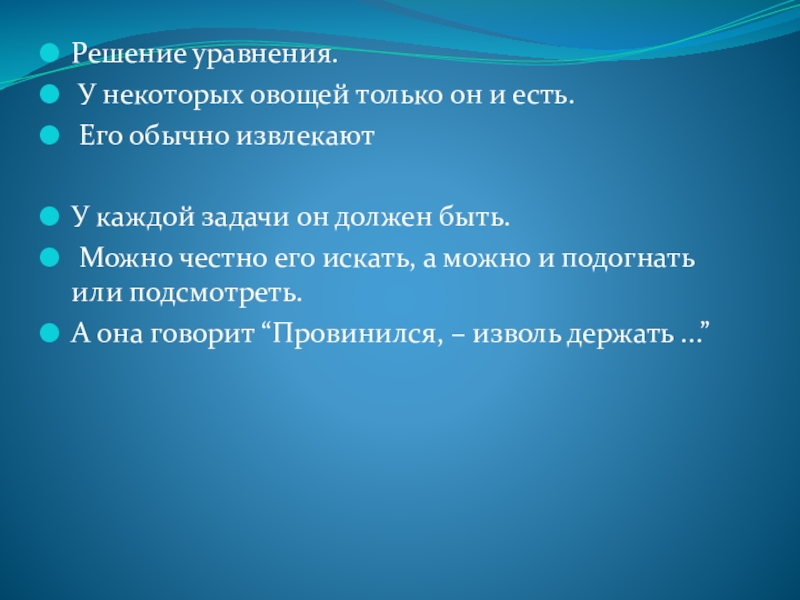 Решение уравнения.
У некоторых овощей только он и есть.
Его обычно извлекают

У каждой задачи он должен быть.
Можно честно его искать, а можно и подогнать или подсмотреть.
А она говорит “Провинился, – изволь держать …”